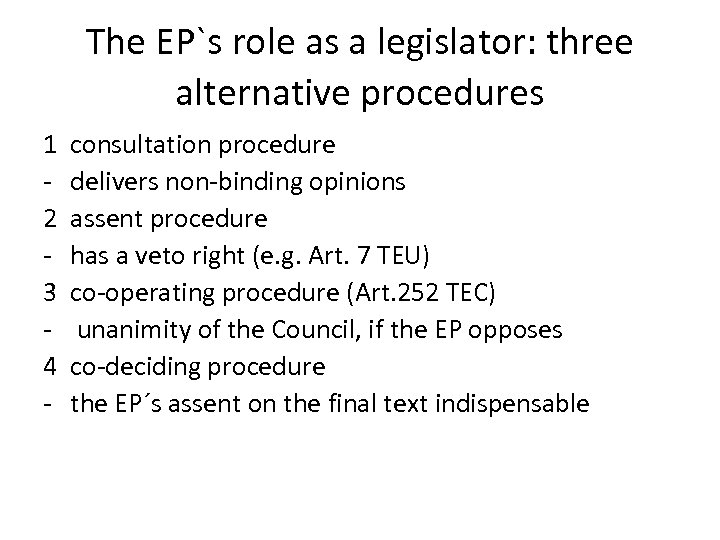 The EP`s role as a legislator: three alternative procedures

1 consultation procedure
- delivers non-binding opinions
2 assent procedure
- has a veto right (e.g. Art. 7 TEU)
3 co-operating procedure (Art.252 TEC)
- unanimity of the Council, if the EP opposes
4 co-deciding procedure
- the EP´s assent on the final text indispensable